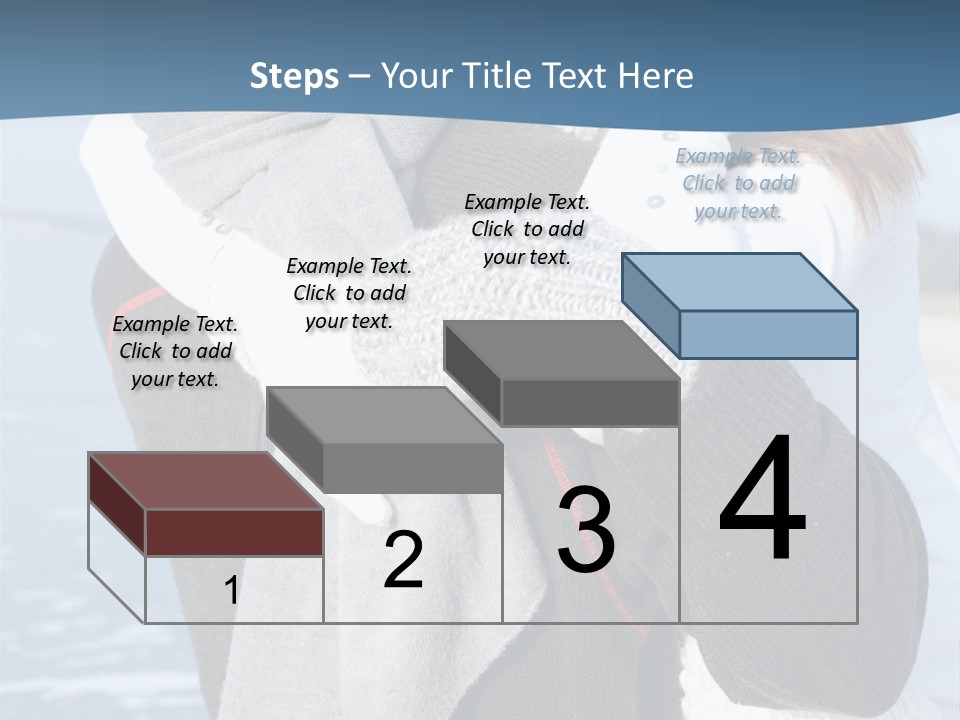 Steps – Your Title Text Here

Example Text. Click to add your text.

Example Text. Click to add your text.

Example Text. Click to add your text.

Example Text. Click to add your text.

1

2

3

4